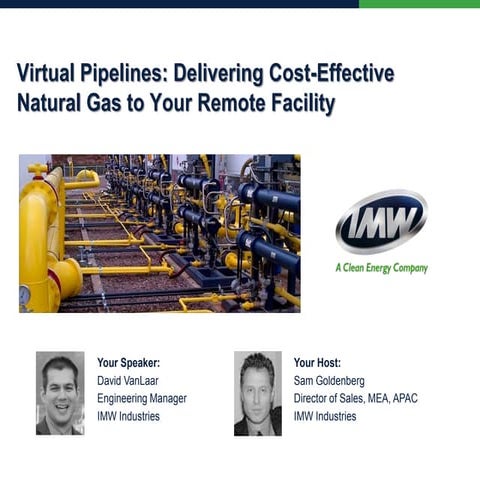 Virtual Pipelines: Delivering Cost-Effective Natural Gas to Your Remote Facility

IMW
A Clean Energy Company

Your Speaker:
David VanLaar
Engineering Manager
IMW Industries

Your Host:
Sam Goldenberg
Director of Sales, MEA, APAC
IMW Industries